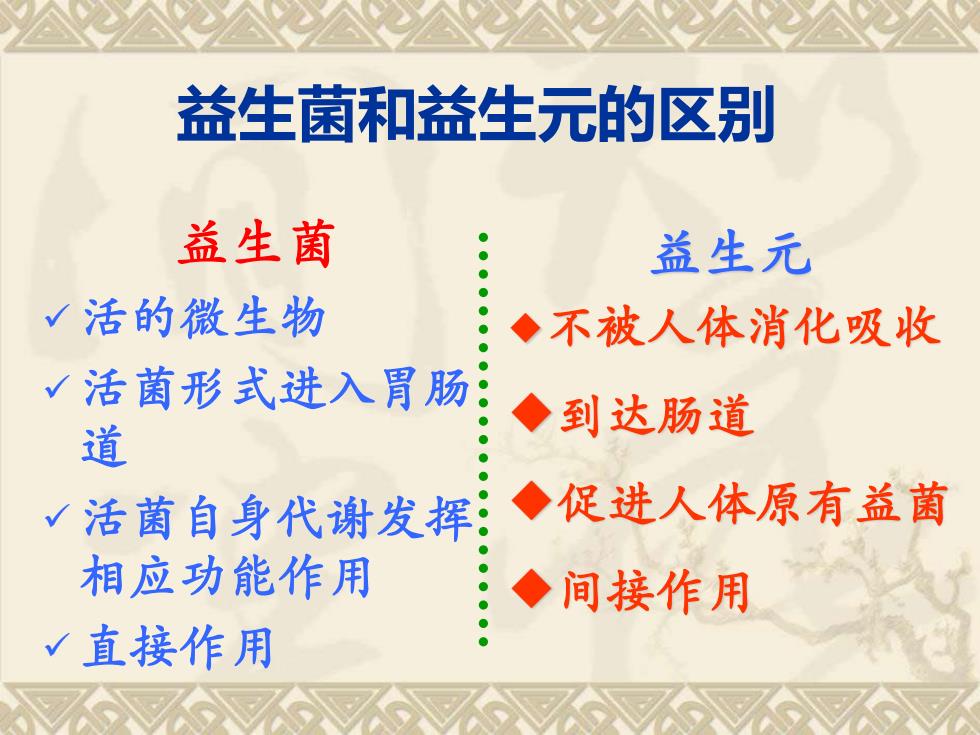 益生菌和益生元的区别

益生菌

✓ 活的微生物

✓ 活菌形式进入胃肠道

✓ 活菌自身代谢发挥相应功能作用

✓ 直接作用

益生元

◆ 不被人体消化吸收

◆ 到达肠道

◆ 促进人体原有益菌

◆ 间接作用